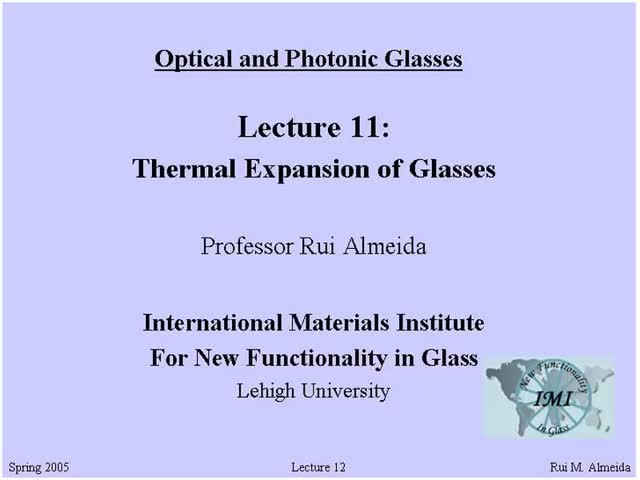 Optical and Photonic Glasses

Lecture 11:
Thermal Expansion of Glasses

Professor Rui Almeida

International Materials Institute
For New Functionality in Glass
Lehigh University

New Functionality
IMI
In Glass

Spring 2005 Lecture 12 Rui M. Almeida